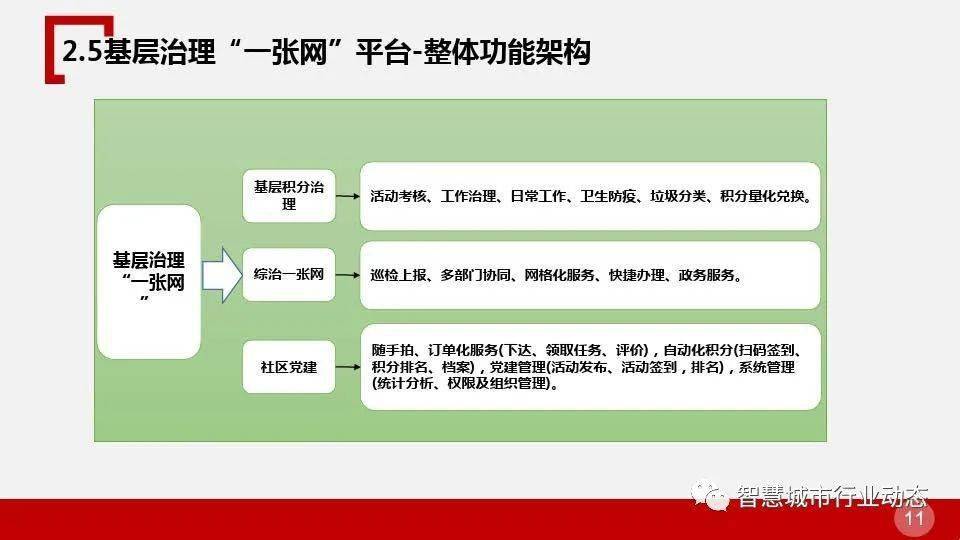 2.5基层治理“一张网”平台-整体功能架构

基层治理“一张网”

基层积分治理

活动考核、工作治理、日常工作、卫生防疫、垃圾分类、积分量化兑换。

综治一张网

巡检上报、多部门协同、网格化服务、快捷办理、政务服务。

社区党建

随手拍、订单化服务(下达、领取任务、评价)，自动化积分(扫码签到、积分排名、档案)，党建管理(活动发布、活动签到，排名)，系统管理(统计分析、权限及组织管理)。

智慧城市行业动态

11